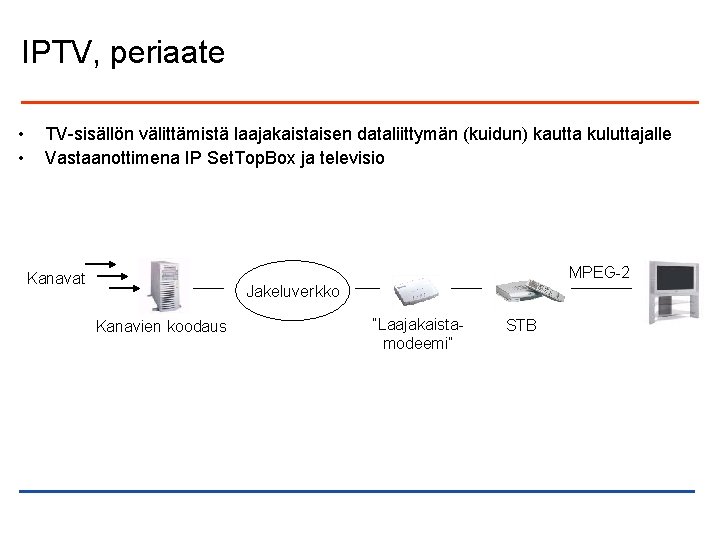 IPTV, periaate

• TV-sisällön välittämistä laajakaistaisen dataliittymän (kuidun) kautta kuluttajalle
• Vastaanottimena IP SetTopBox ja televisio

Kanavat

Kanavien koodaus

Jakeluverkko

"Laajakaista-modeemi"

STB

MPEG-2